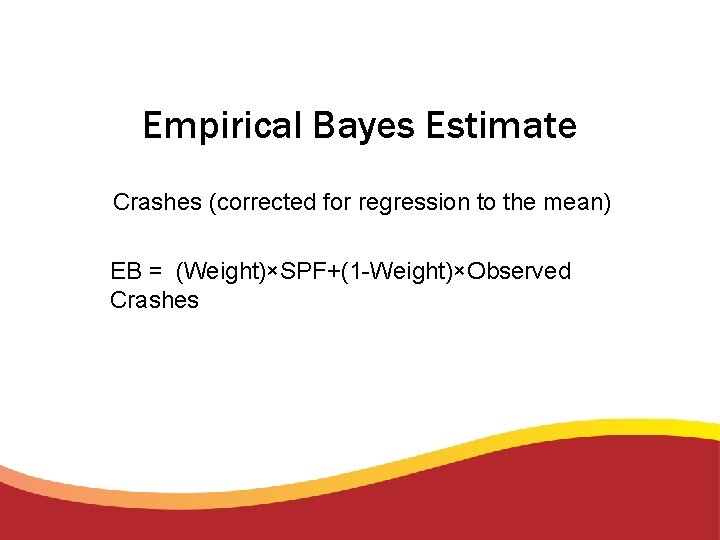 Empirical Bayes Estimate

Crashes (corrected for regression to the mean)

EB = (Weight)×SPF+(1-Weight)×Observed Crashes